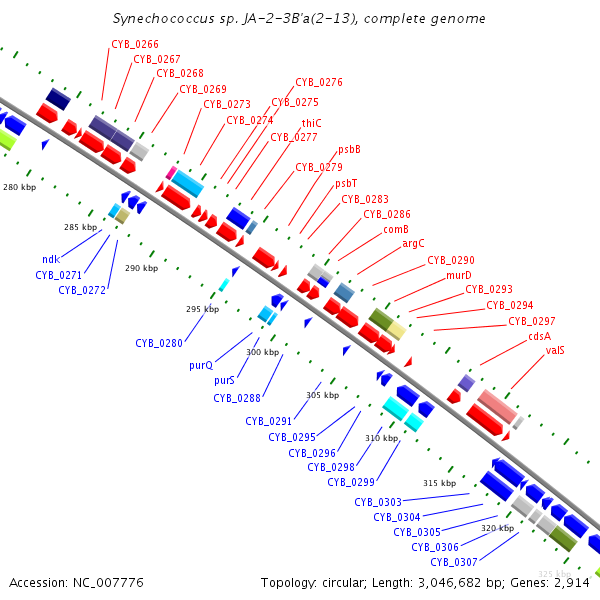 Synechococcus sp. JA-2-3B'a(2-13), complete genome

CYB_0266
CYB_0267
CYB_0268
CYB_0269
CYB_0273
CYB_0274
CYB_0276
CYB_0275
thiC
CYB_0277
psbB
CYB_0279
psbT
CYB_0283
CYB_0286
comB
argC
CYB_0290
murD
CYB_0293
CYB_0294
CYB_0297
cdsA
valS

280 kbp
285 kbp
290 kbp
295 kbp
300 kbp
305 kbp
310 kbp
315 kbp
320 kbp
325 kbp

ndk
CYB_0271
CYB_0272
CYB_0280
purQ
purS
CYB_0288
CYB_0291
CYB_0295
CYB_0296
CYB_0298
CYB_0299
CYB_0303
CYB_0304
CYB_0305
CYB_0306
CYB_0307

Accession: NC_007776
Topology: circular; Length: 3,046,682 bp; Genes: 2,914